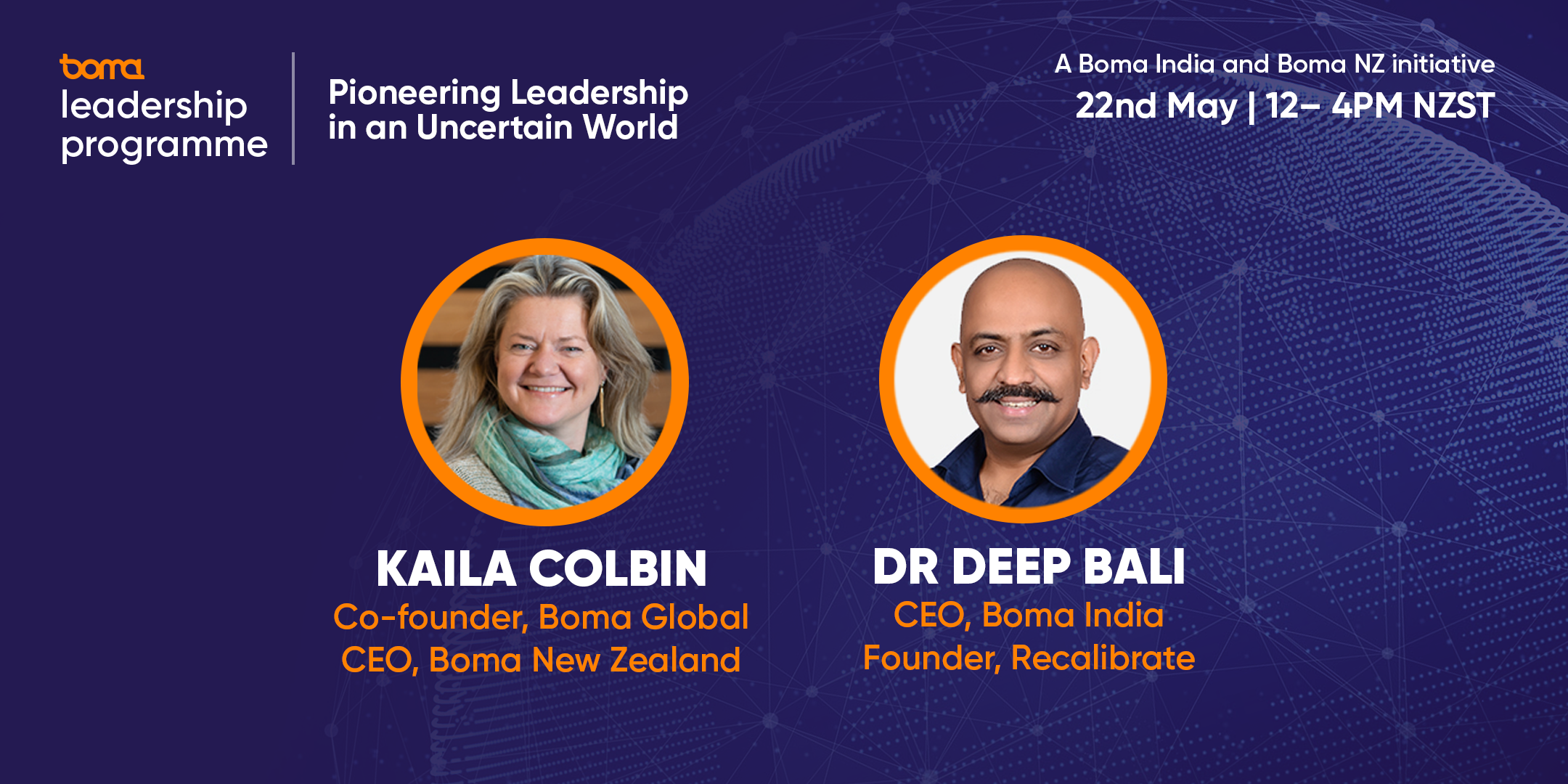 boma
leadership programme

Pioneering Leadership in an Uncertain World

A Boma India and Boma NZ initiative
22nd May | 12– 4PM NZST

KAILA COLBIN
Co-founder, Boma Global
CEO, Boma New Zealand

DR DEEP BALI
CEO, Boma India
Founder, Recalibrate